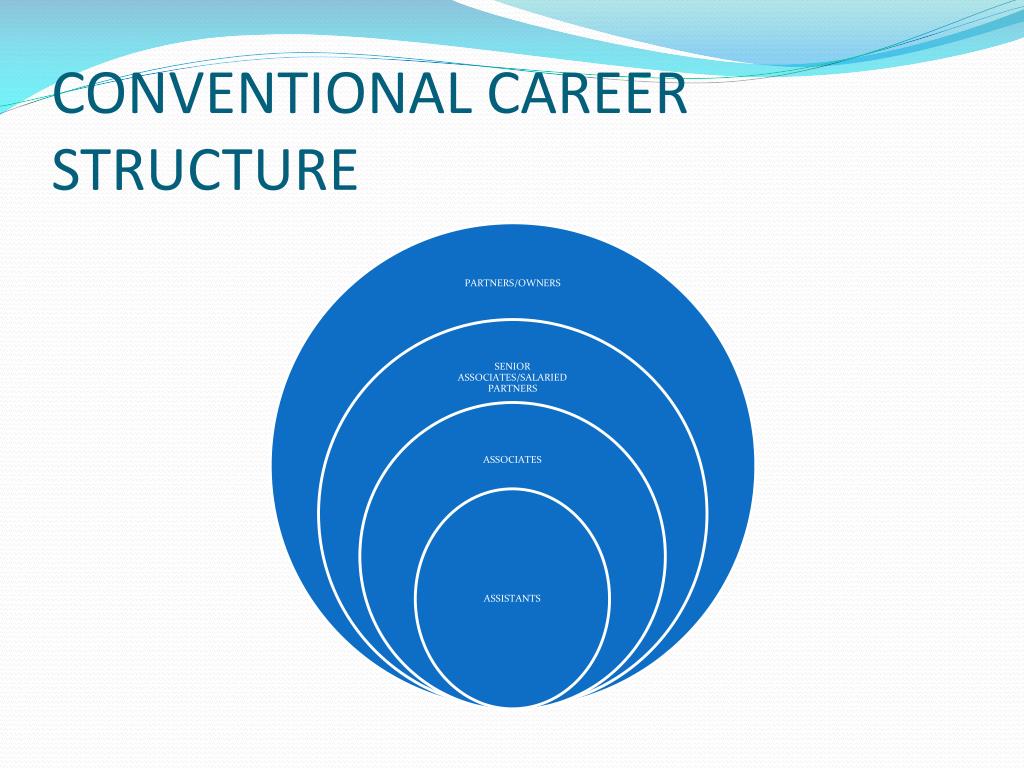 CONVENTIONAL CAREER STRUCTURE

PARTNERS/OWNERS

SENIOR ASSOCIATES/SALARIED PARTNERS

ASSOCIATES

ASSISTANTS